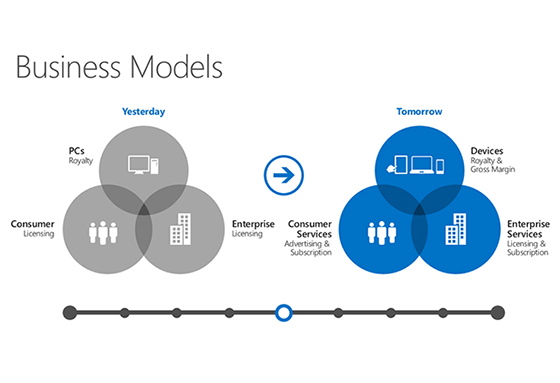 Business Models

Yesterday

PCs
Royalty

Consumer
Licensing

Enterprise
Licensing

Tomorrow

Devices
Royalty & Gross Margin

Consumer Services
Advertising & Subscription

Enterprise Services
Licensing & Subscription